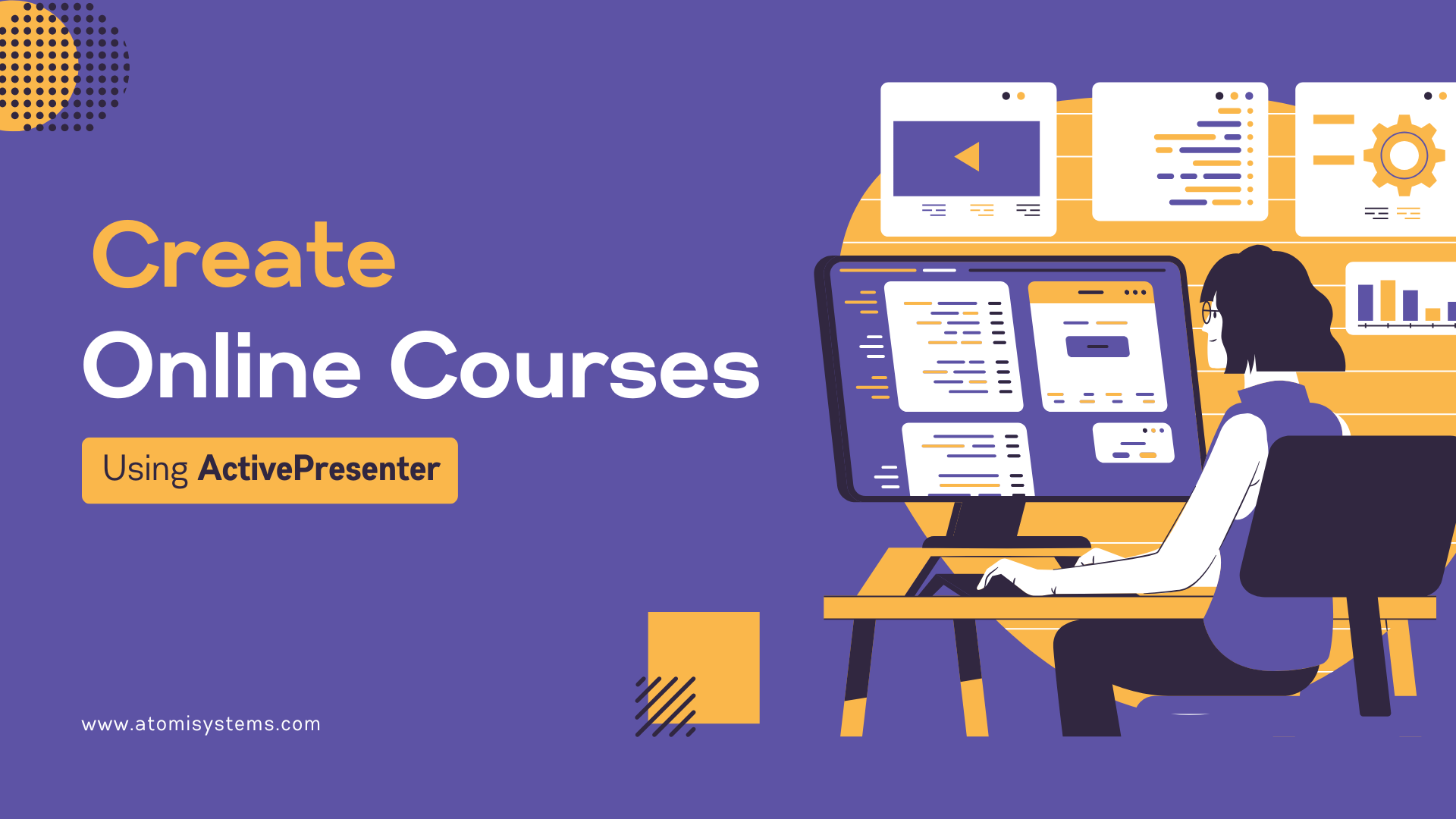 Create
Online Courses
Using ActivePresenter

www.atomisystems.com